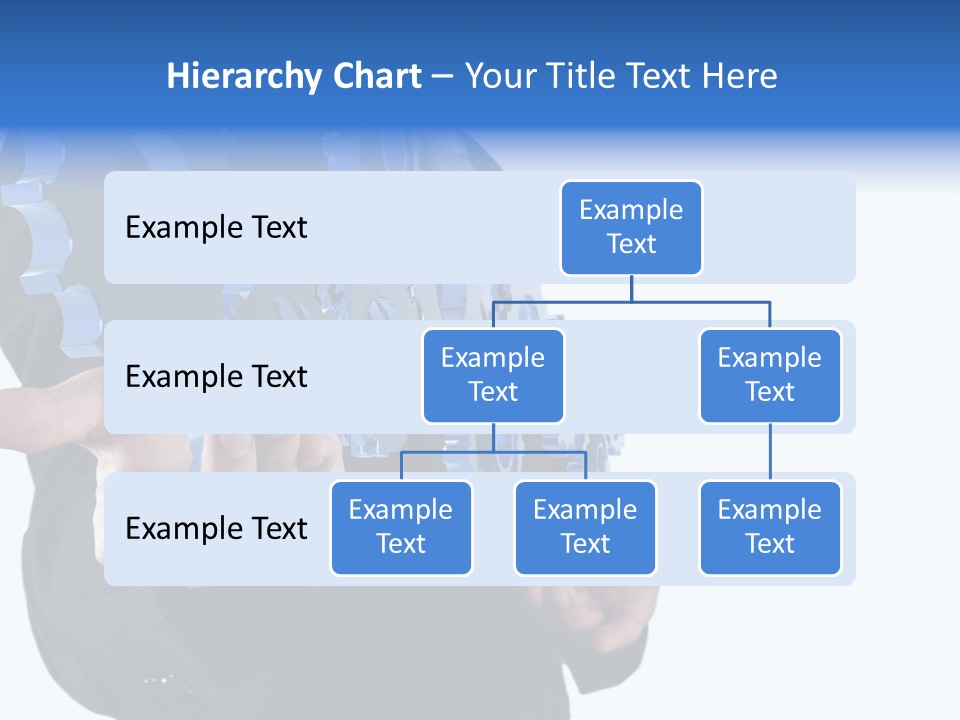 Hierarchy Chart – Your Title Text Here

Example Text

Example Text

Example Text

Example Text

Example Text

Example Text

Example Text

Example Text

Example Text